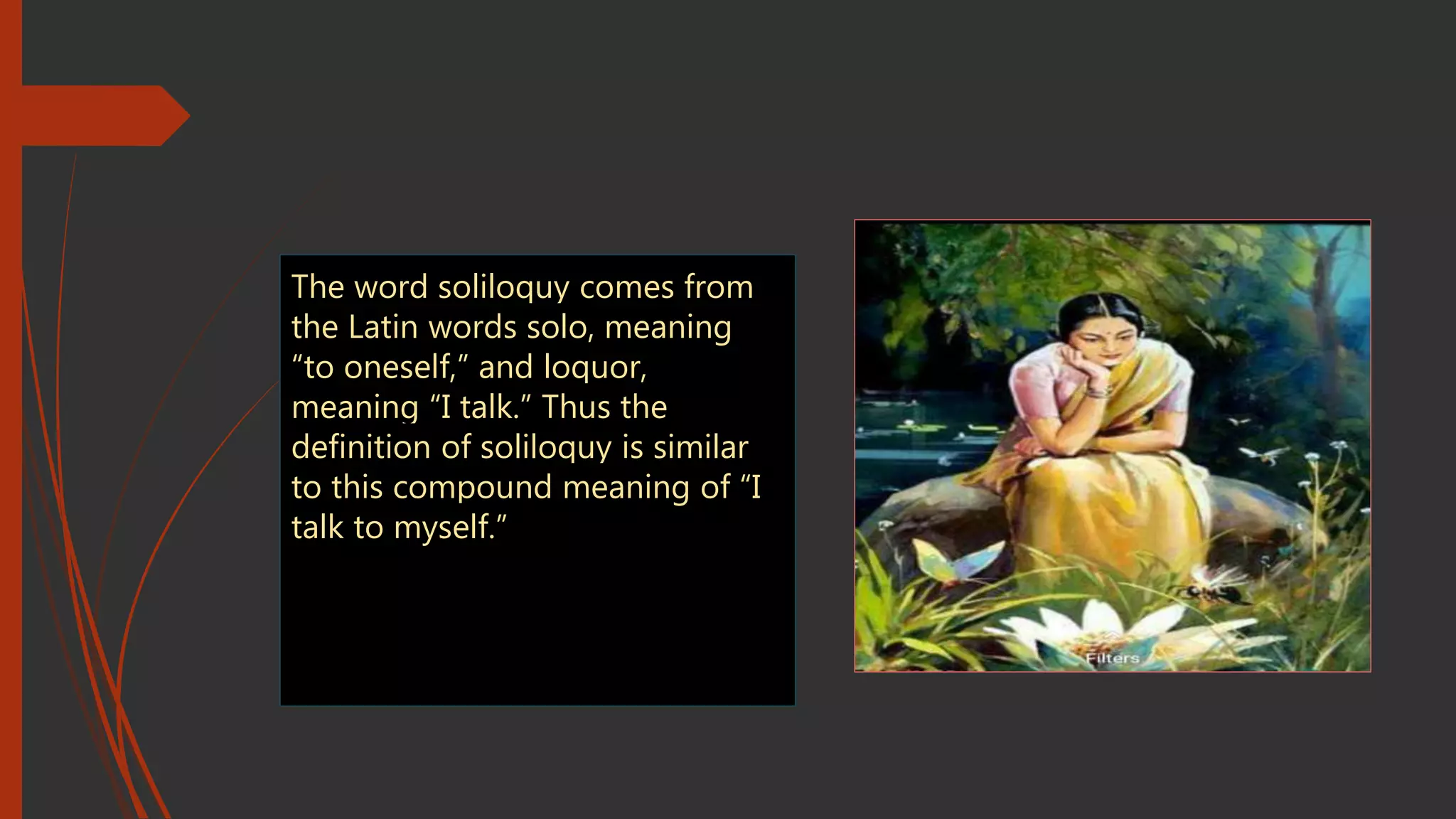 The word soliloquy comes from the Latin words solo, meaning “to oneself,” and loquor, meaning “I talk.” Thus the definition of soliloquy is similar to this compound meaning of “I talk to myself.”

Filters